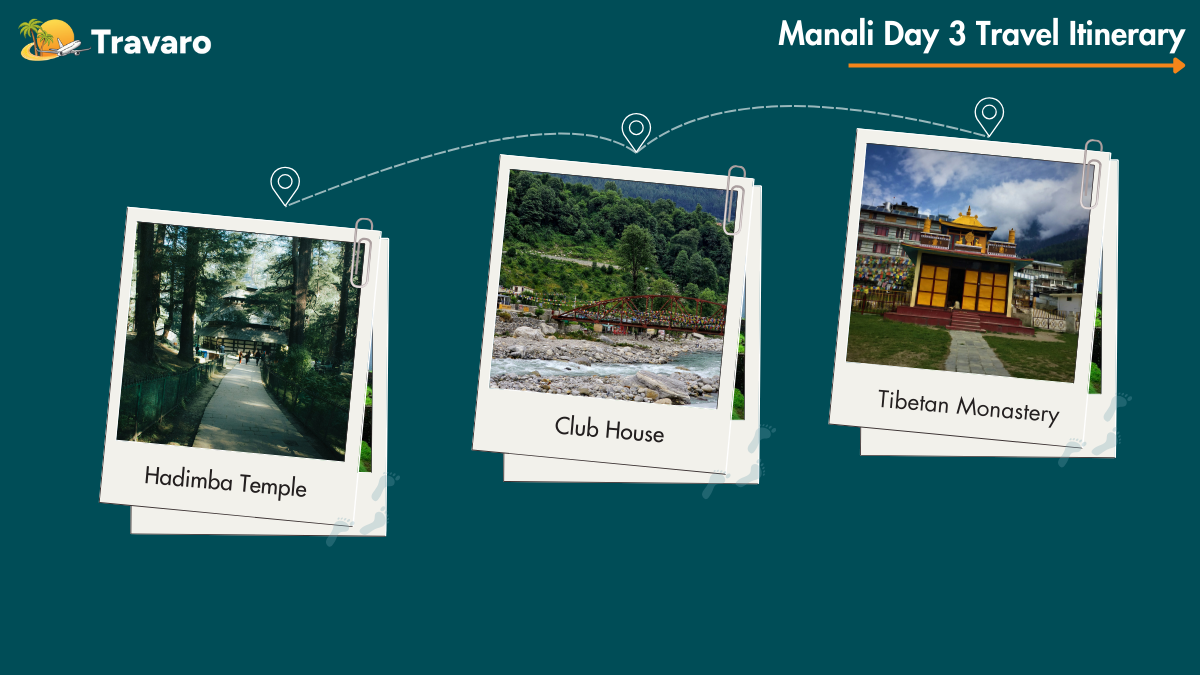 Travaro

Manali Day 3 Travel Itinerary

Hadimba Temple

Club House

Tibetan Monastery